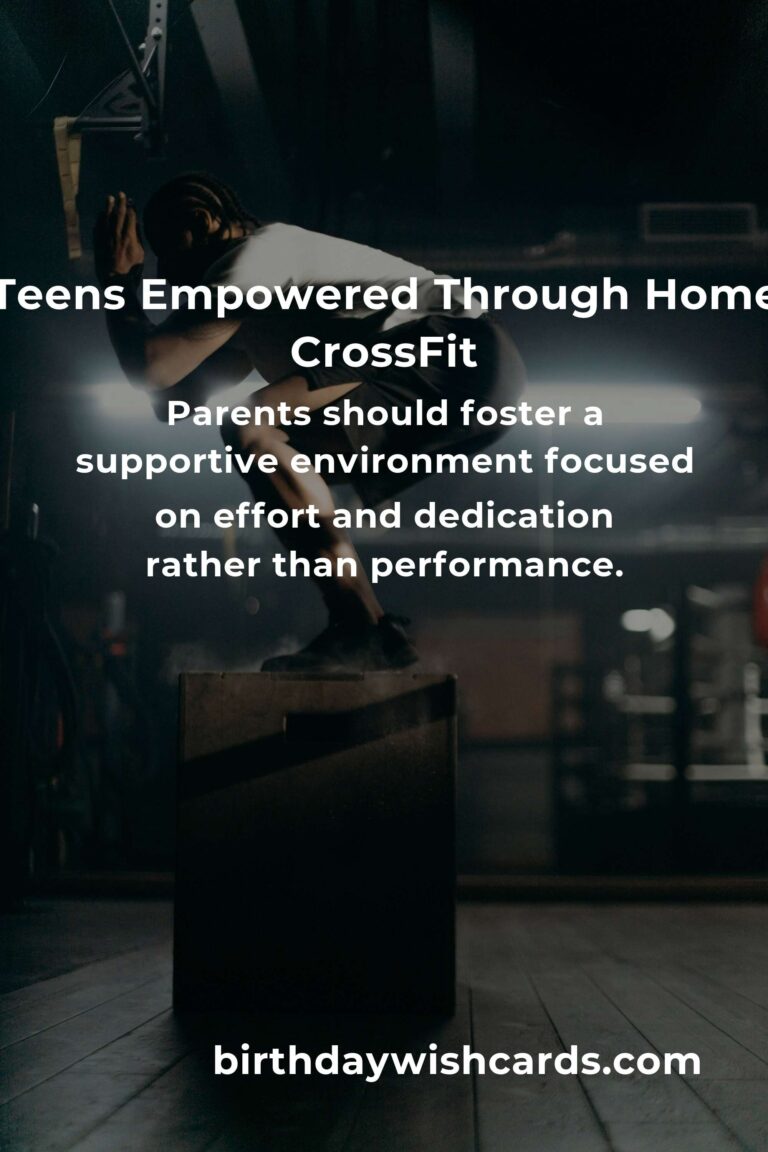 Teens Empowered Through Home CrossFit

Parents should foster a supportive environment focused on effort and dedication rather than performance.

birthdaywishcards.com